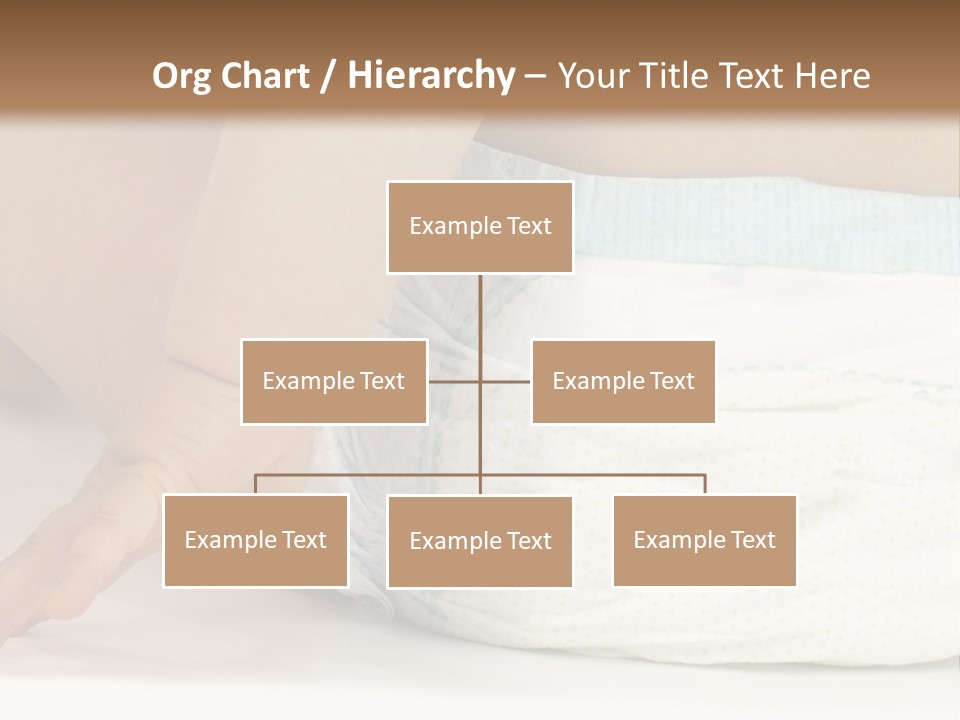 Org Chart / Hierarchy – Your Title Text Here

Example Text

Example Text

Example Text

Example Text

Example Text

Example Text